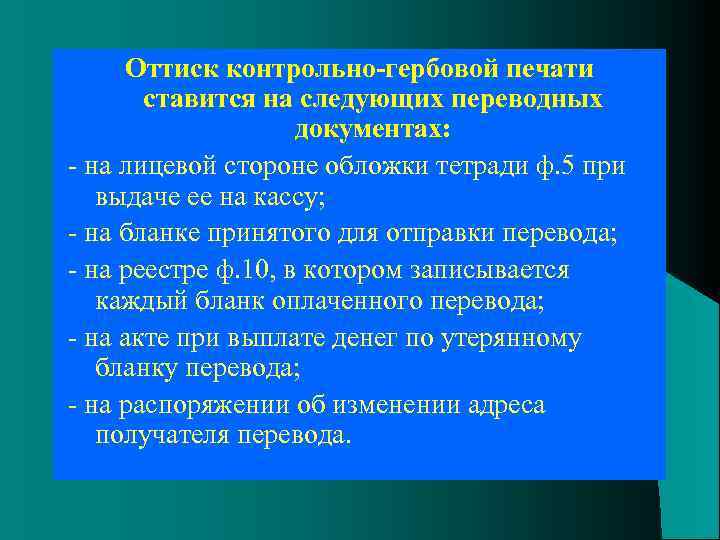 Оттиск контрольно-гербовой печати ставится на следующих переводных документах:

- на лицевой стороне обложки тетради ф.5 при выдаче ее на кассу;

- на бланке принятого для отправки перевода;

- на реестре ф.10, в котором записывается каждый бланк оплаченного перевода;

- на акте при выплате денег по утерянному бланку перевода;

- на распоряжении об изменении адреса получателя перевода.